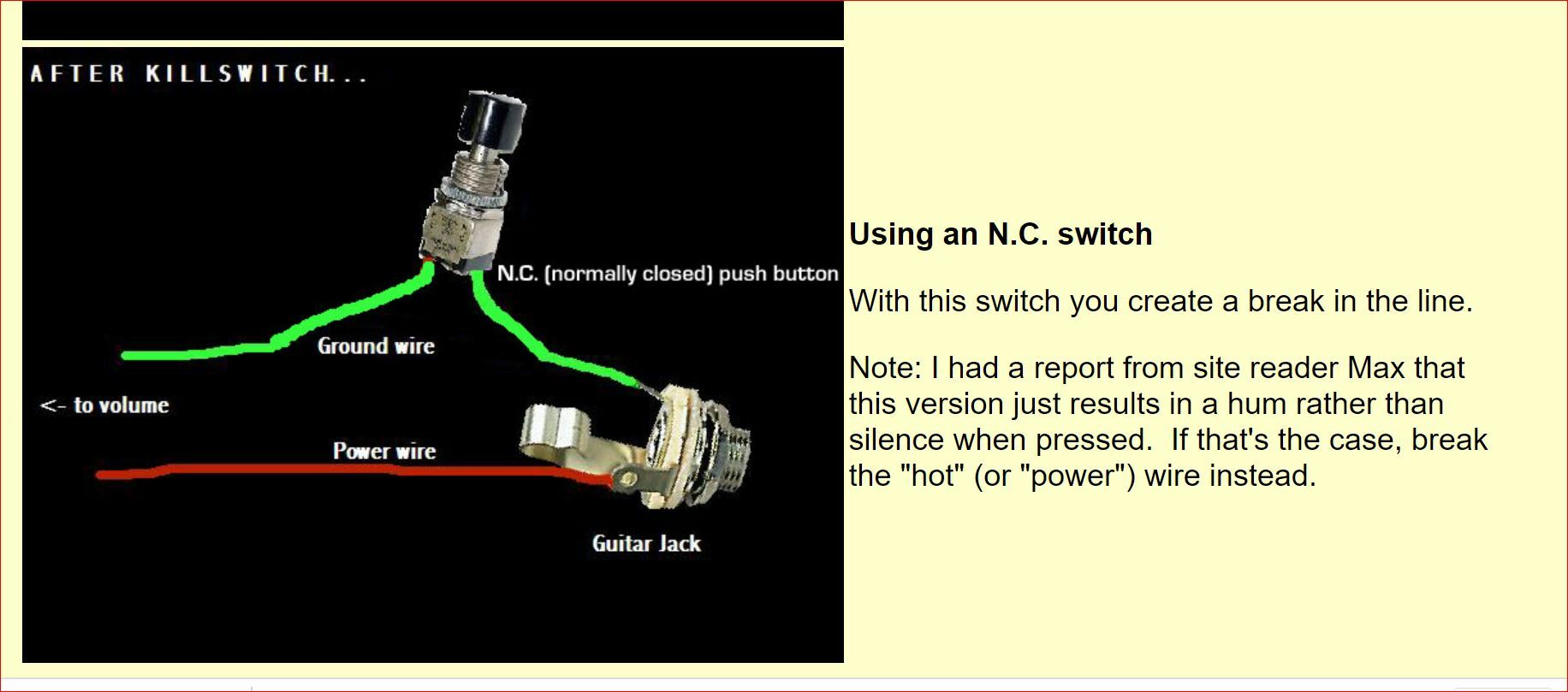 AFTER KILLSWITCH...

N.C. (normally closed) push button

Ground wire

<- to volume

Power wire

Guitar Jack

Using an N.C. switch

With this switch you create a break in the line.

Note: I had a report from site reader Max that this version just results in a hum rather than silence when pressed. If that's the case, break the "hot" (or "power") wire instead.